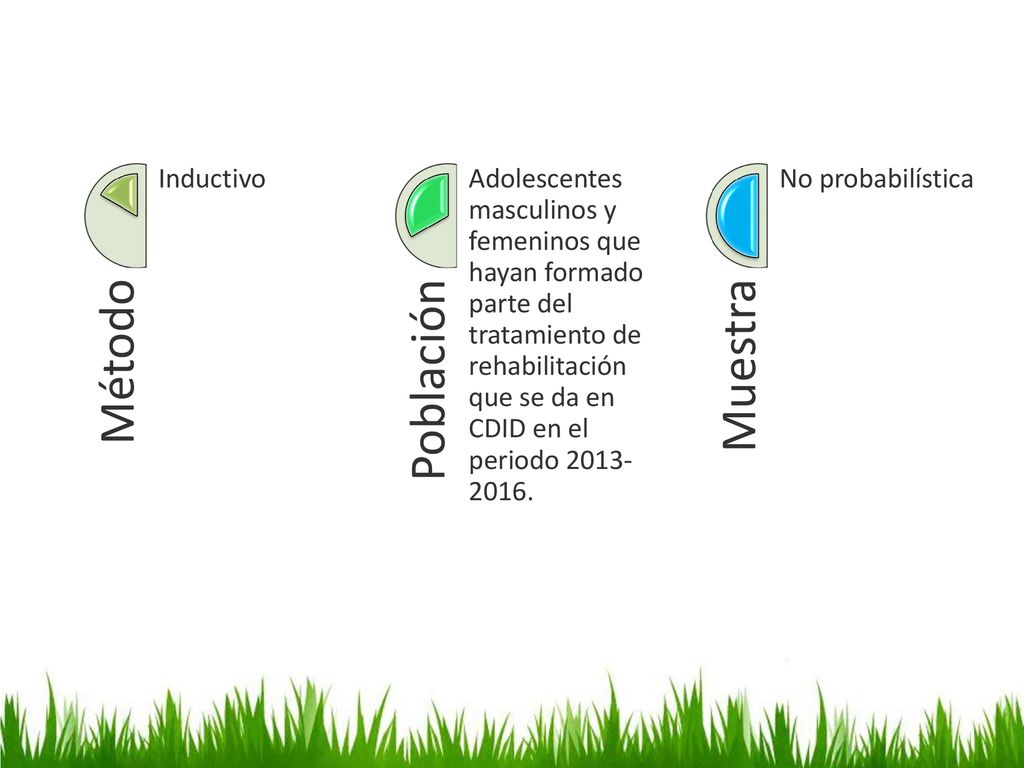 Método

Inductivo

Población

Adolescentes masculinos y femeninos que hayan formado parte del tratamiento de rehabilitación que se da en CDID en el periodo 2013-2016.

Muestra

No probabilística